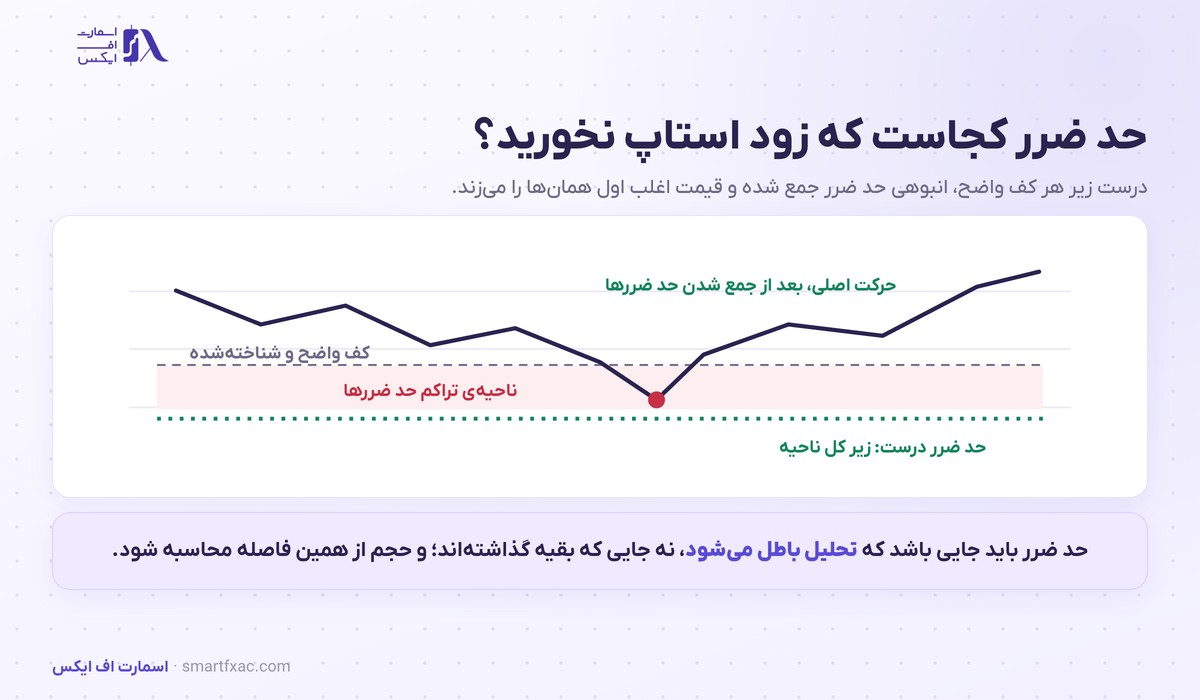 اسمارت اف ایکس

حد ضرر کجاست که زود استاپ نخورید؟

درست زیر هر کف واضح، انبوهی حد ضرر جمع شده و قیمت اغلب اول همان‌ها را می‌زند.

حرکت اصلی، بعد از جمع شدن حد ضررها

کف واضح و شناخته‌شده

ناحیه‌ی تراکم حد ضررها

حد ضرر درست: زیر کل ناحیه

حد ضرر باید جایی باشد که تحلیل باطل می‌شود، نه جایی که بقیه گذاشته‌اند؛ و حجم از همین فاصله محاسبه شود.

اسمارت اف ایکس · smartfxac.com